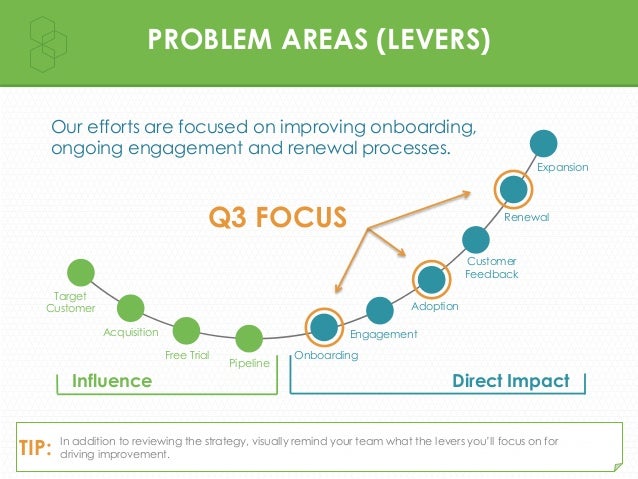 PROBLEM AREAS (LEVERS)

Our efforts are focused on improving onboarding, ongoing engagement and renewal processes.

Q3 FOCUS

Target Customer

Acquisition

Free Trial

Pipeline

Onboarding

Engagement

Adoption

Customer Feedback

Renewal

Expansion

Influence

Direct Impact

TIP: In addition to reviewing the strategy, visually remind your team what the levers you'll focus on for driving improvement.